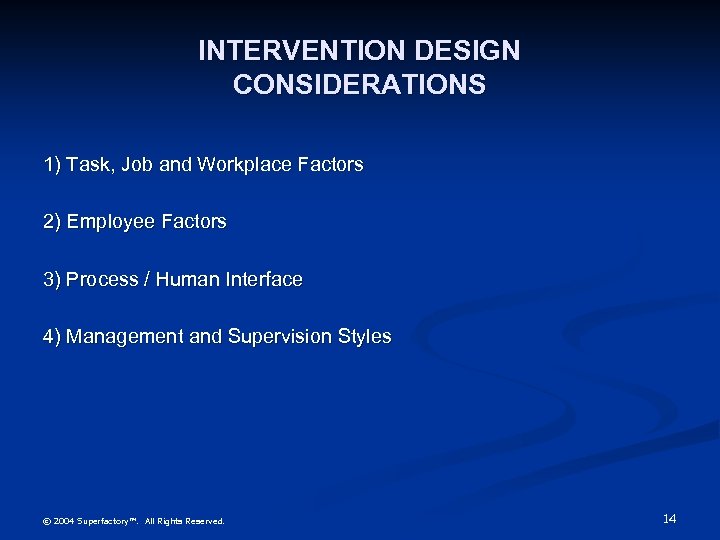 INTERVENTION DESIGN CONSIDERATIONS

1) Task, Job and Workplace Factors

2) Employee Factors

3) Process / Human Interface

4) Management and Supervision Styles

© 2004 Superfactory™. All Rights Reserved.

14